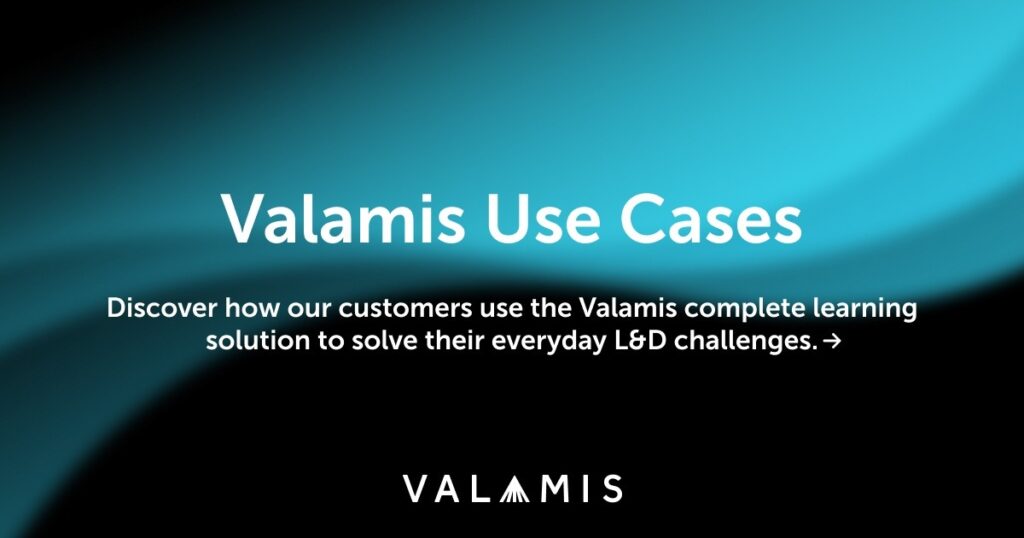 Valamis Use Cases

Discover how our customers use the Valamis complete learning solution to solve their everyday L&D challenges. →

VALAMIS